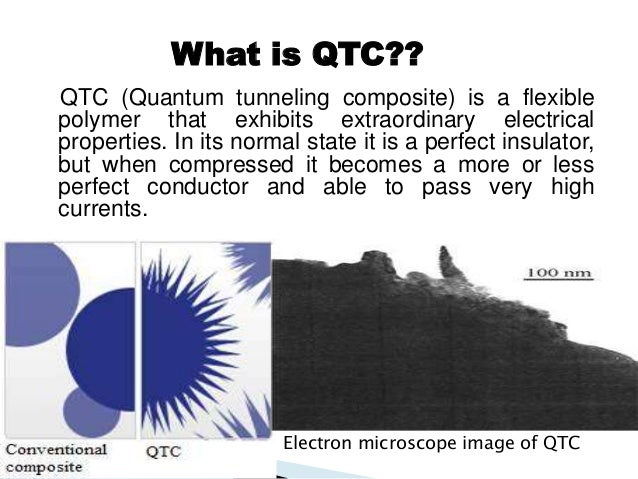 What is QTC??

QTC (Quantum tunneling composite) is a flexible polymer that exhibits extraordinary electrical properties. In its normal state it is a perfect insulator, but when compressed it becomes a more or less perfect conductor and able to pass very high currents.

100 nm

Conventional composite

QTC

Electron microscope image of QTC